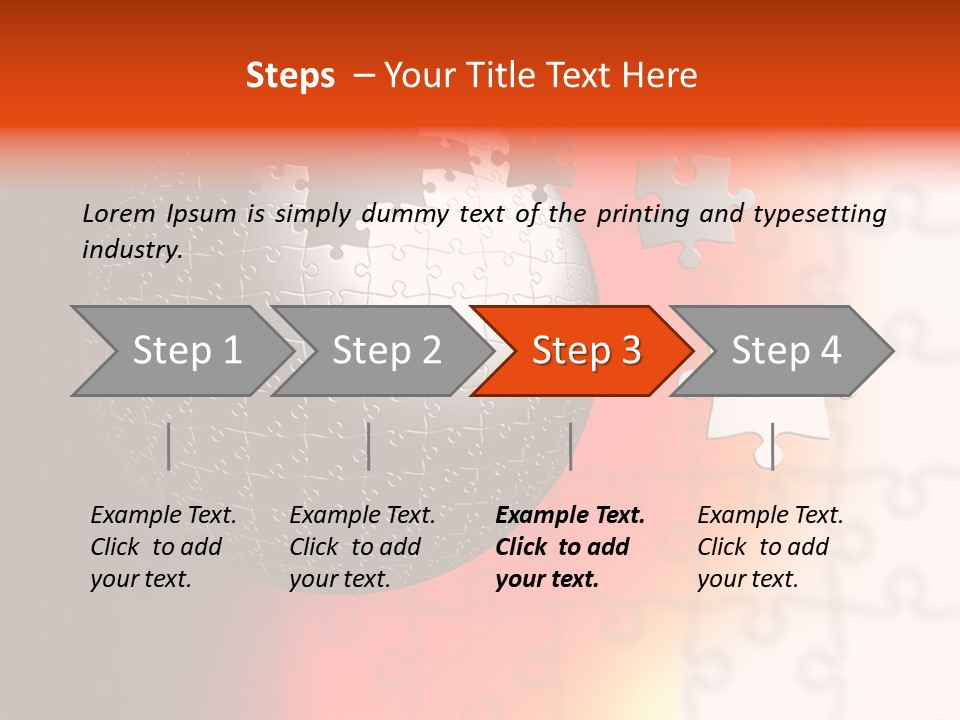 Steps – Your Title Text Here

Lorem Ipsum is simply dummy text of the printing and typesetting industry.

Step 1

Step 2

Step 3

Step 4

Example Text. Click to add your text.

Example Text. Click to add your text.

Example Text. Click to add your text.

Example Text. Click to add your text.